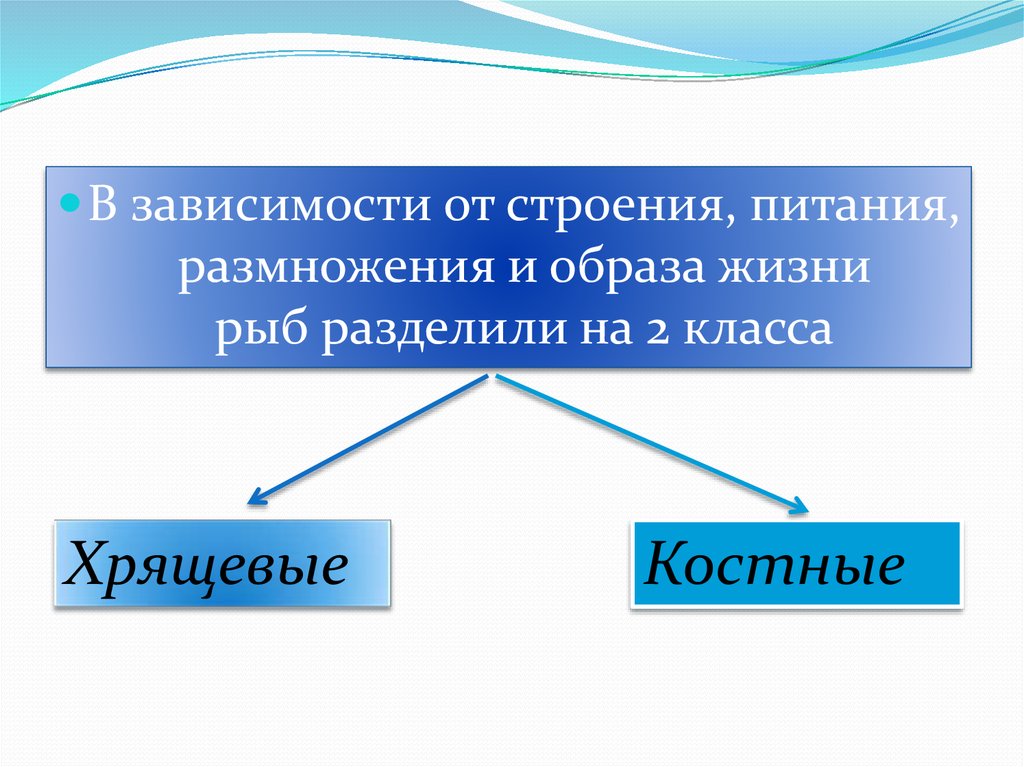 В зависимости от строения, питания, размножения и образа жизни рыб разделили на 2 класса

Хрящевые

Костные